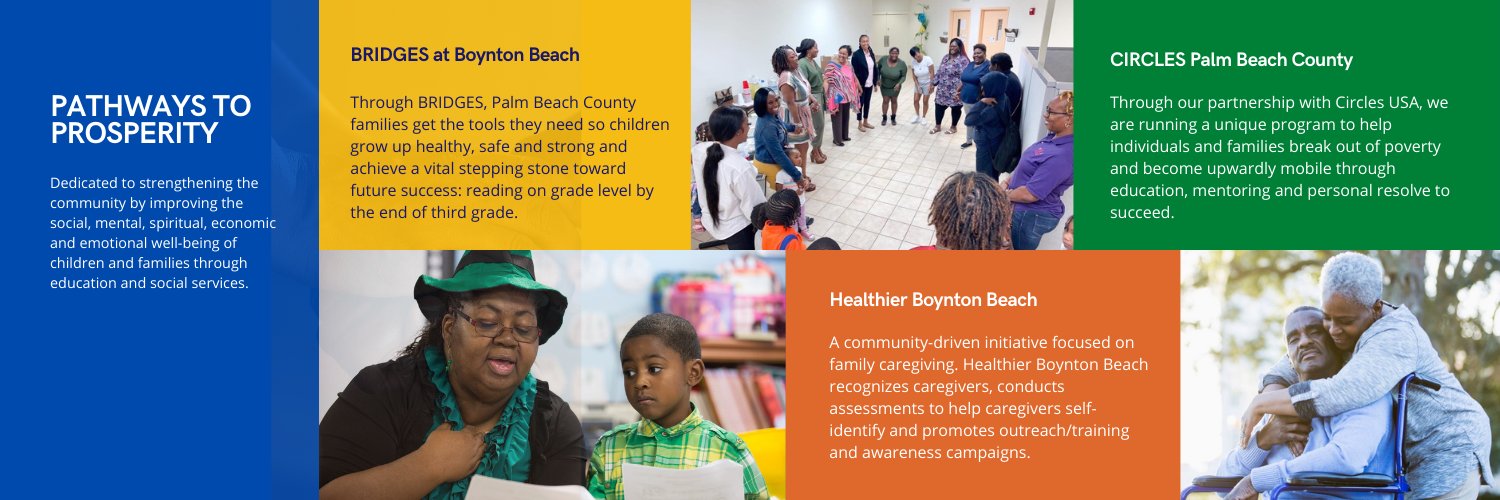 PATHWAYS TO PROSPERITY

Dedicated to strengthening the community by improving the social, mental, spiritual, economic and emotional well-being of children and families through education and social services.

BRIDGES at Boynton Beach

Through BRIDGES, Palm Beach County families get the tools they need so children grow up healthy, safe and strong and achieve a vital stepping stone toward future success: reading on grade level by the end of third grade.

CIRCLES Palm Beach County

Through our partnership with Circles USA, we are running a unique program to help individuals and families break out of poverty and become upwardly mobile through education, mentoring and personal resolve to succeed.

Healthier Boynton Beach

A community-driven initiative focused on family caregiving. Healthier Boynton Beach recognizes caregivers, conducts assessments to help caregivers self-identify and promotes outreach/training and awareness campaigns.